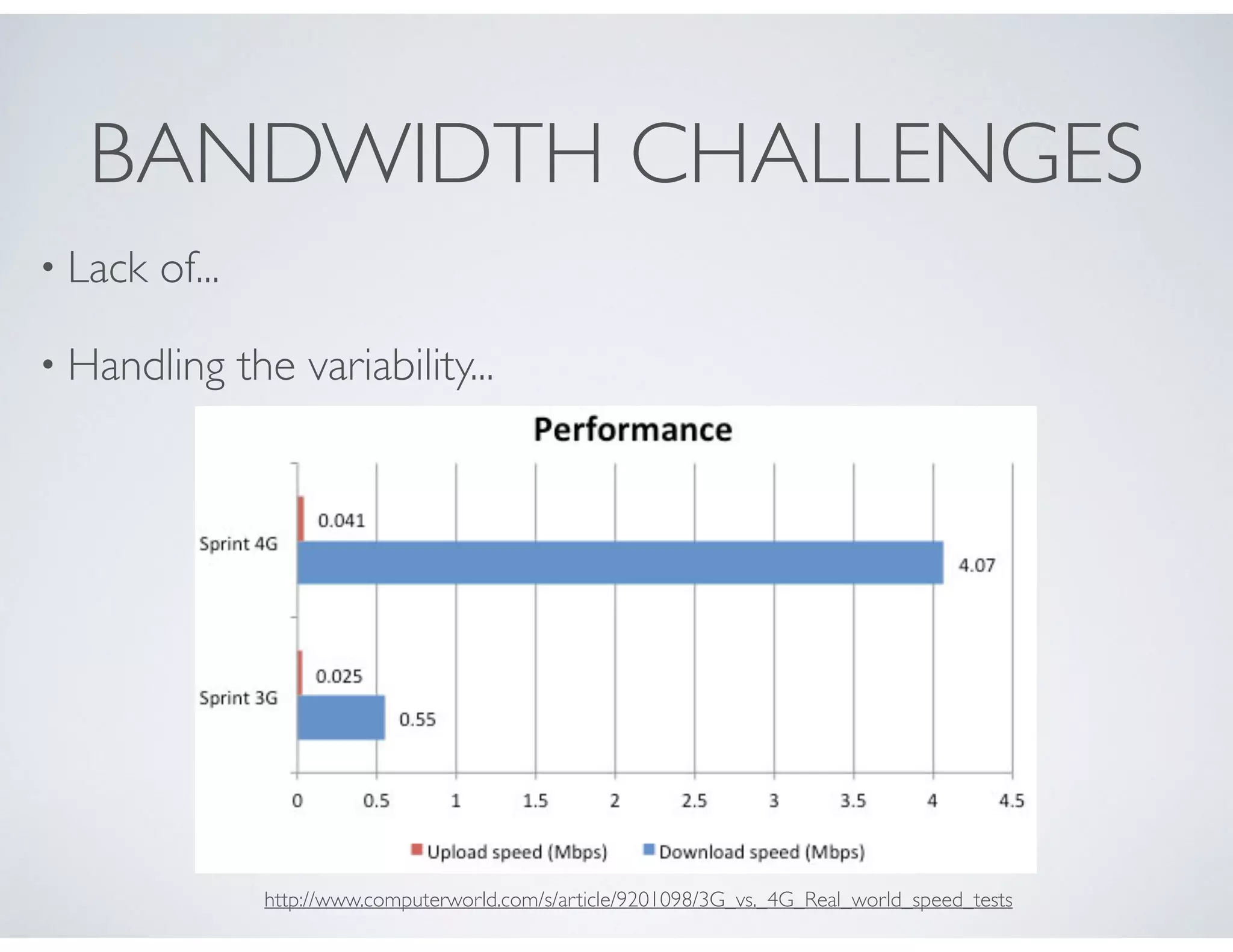 BANDWIDTH CHALLENGES

• Lack of...

• Handling the variability...

Performance

Sprint 4G
0.041
4.07

Sprint 3G
0.025
0.55

0 0.5 1 1.5 2 2.5 3 3.5 4 4.5

Upload speed (Mbps) Download speed (Mbps)

http://www.computerworld.com/s/article/9201098/3G_vs._4G_Real_world_speed_tests